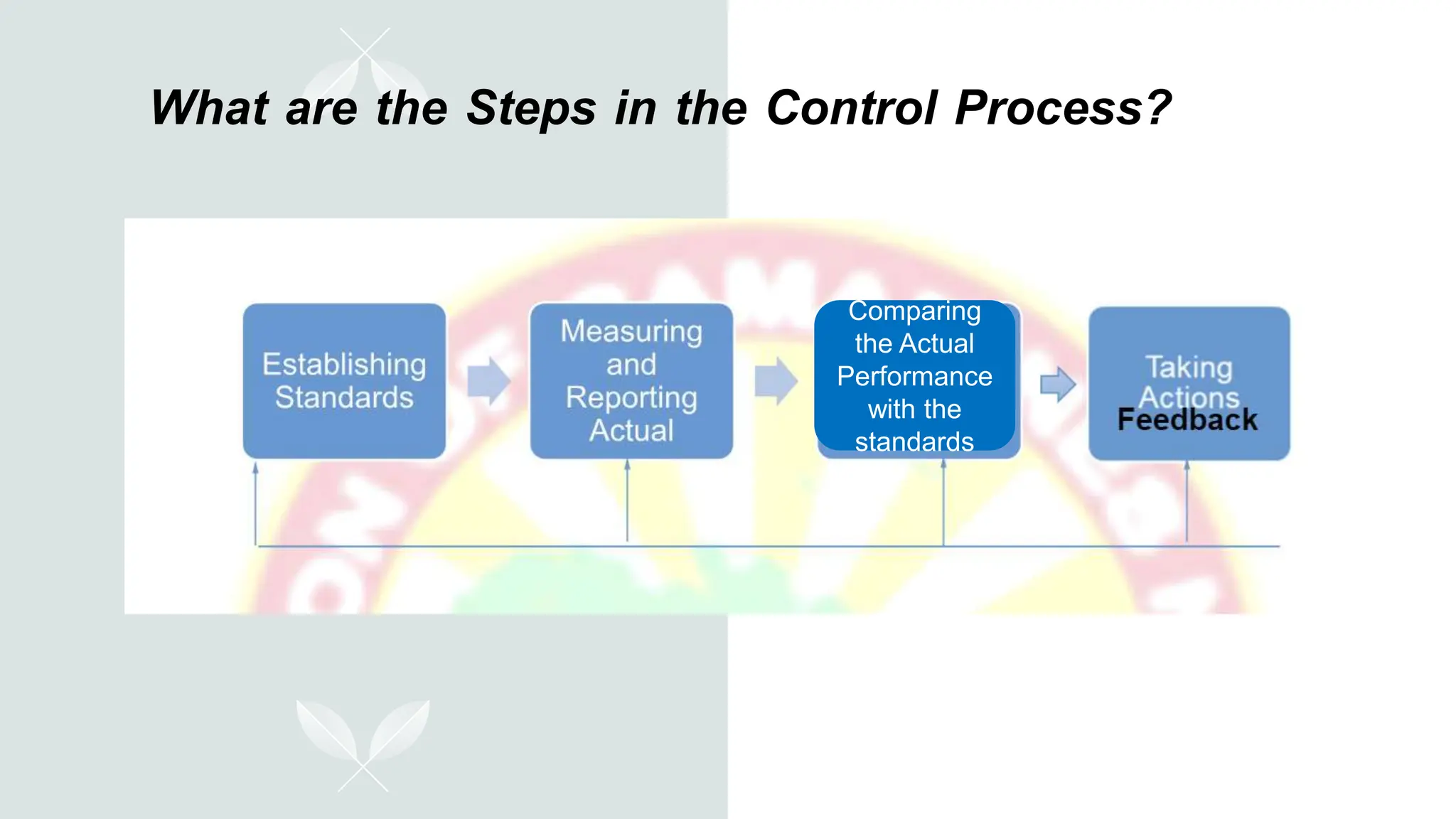 What are the Steps in the Control Process?

Establishing Standards

Measuring and Reporting Actual

Comparing the Actual Performance with the standards

Taking Actions

Feedback